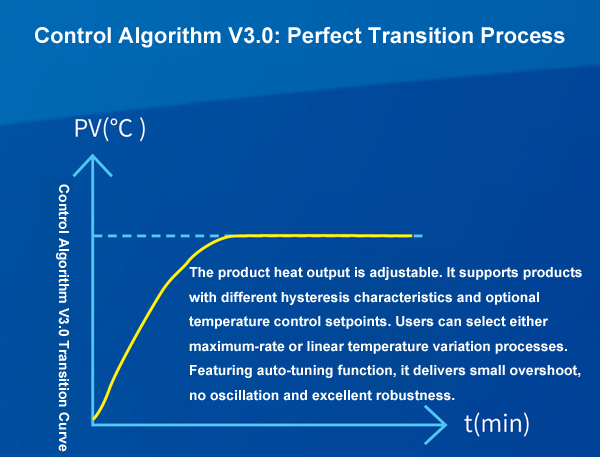 Control Algorithm V3.0: Perfect Transition Process

PV(°C )

Control Algorithm V3.0 Transition Curve

The product heat output is adjustable. It supports products with different hysteresis characteristics and optional temperature control setpoints. Users can select either maximum-rate or linear temperature variation processes. Featuring auto-tuning function, it delivers small overshoot, no oscillation and excellent robustness.

t(min)